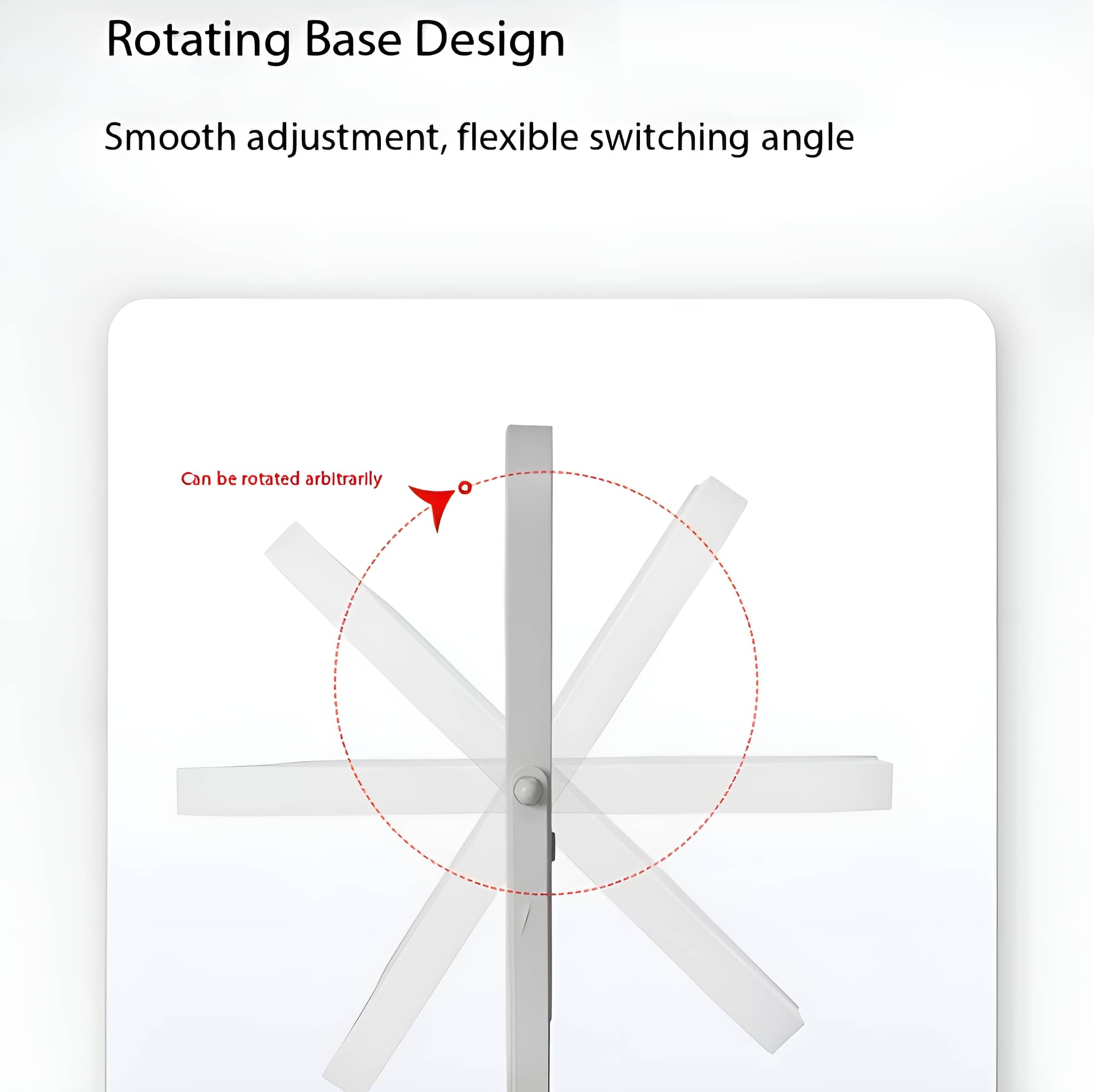 Rotating Base Design

Smooth adjustment, flexible switching angle

Can be rotated arbitrarily